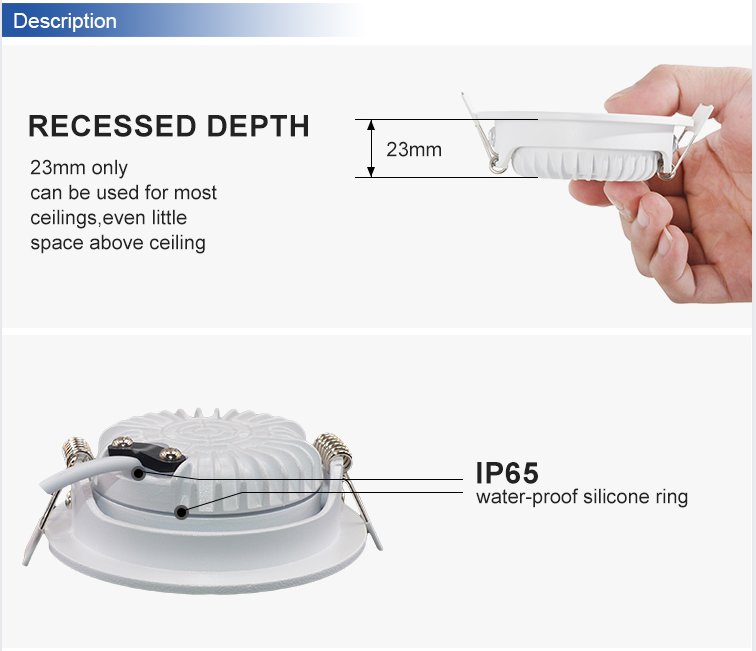 Description

RECESSED DEPTH

23mm only
can be used for most
ceilings,even little
space above ceiling

23mm

IP65
water-proof silicone ring